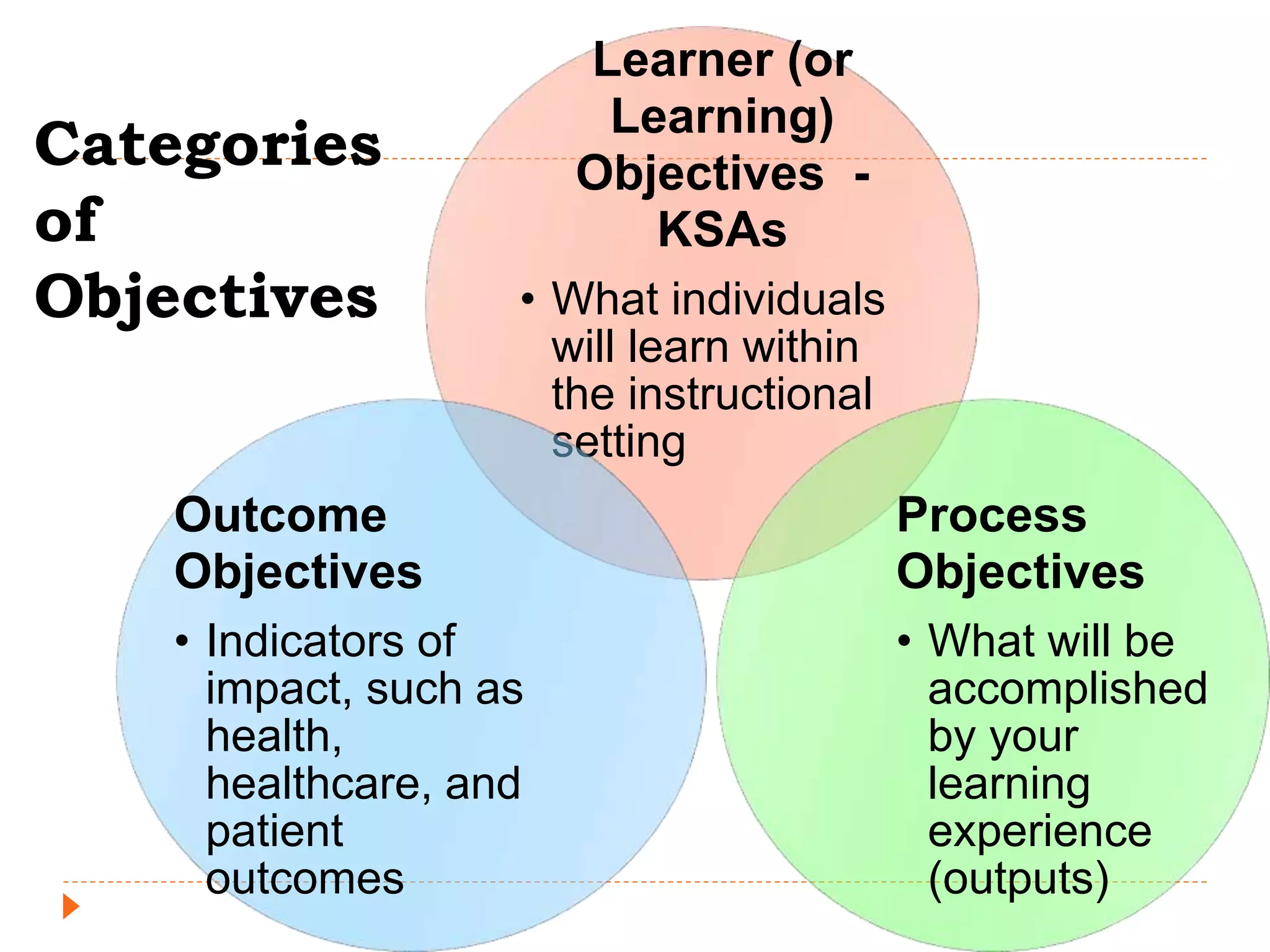 Categories of Objectives

Learner (or Learning) Objectives - KSAs

• What individuals will learn within the instructional setting

Outcome Objectives

• Indicators of impact, such as health, healthcare, and patient outcomes

Process Objectives

• What will be accomplished by your learning experience (outputs)